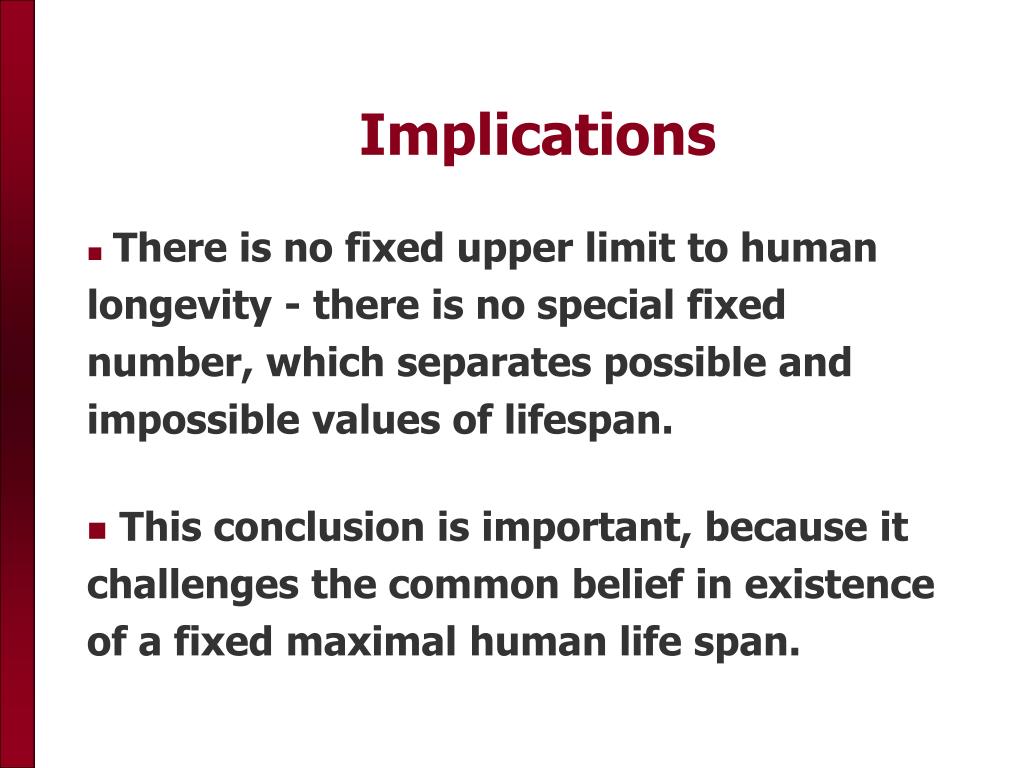 Implications

▪ There is no fixed upper limit to human longevity - there is no special fixed number, which separates possible and impossible values of lifespan.

▪ This conclusion is important, because it challenges the common belief in existence of a fixed maximal human life span.